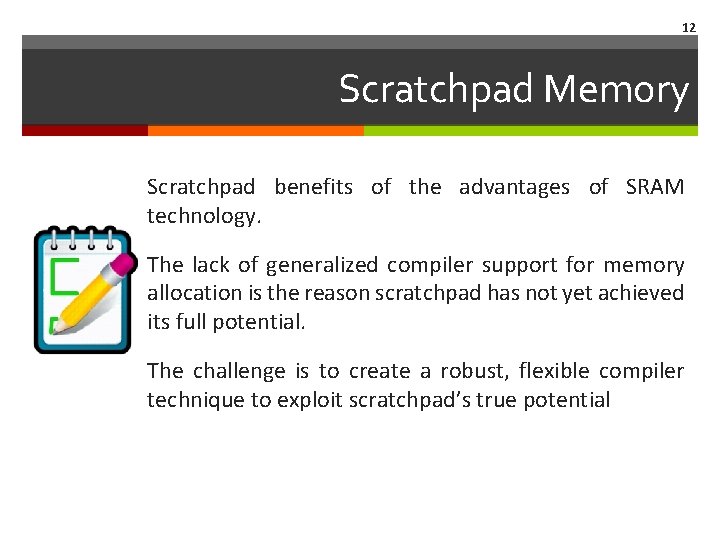 12

Scratchpad Memory

Scratchpad benefits of the advantages of SRAM technology.

The lack of generalized compiler support for memory allocation is the reason scratchpad has not yet achieved its full potential.

The challenge is to create a robust, flexible compiler technique to exploit scratchpad's true potential